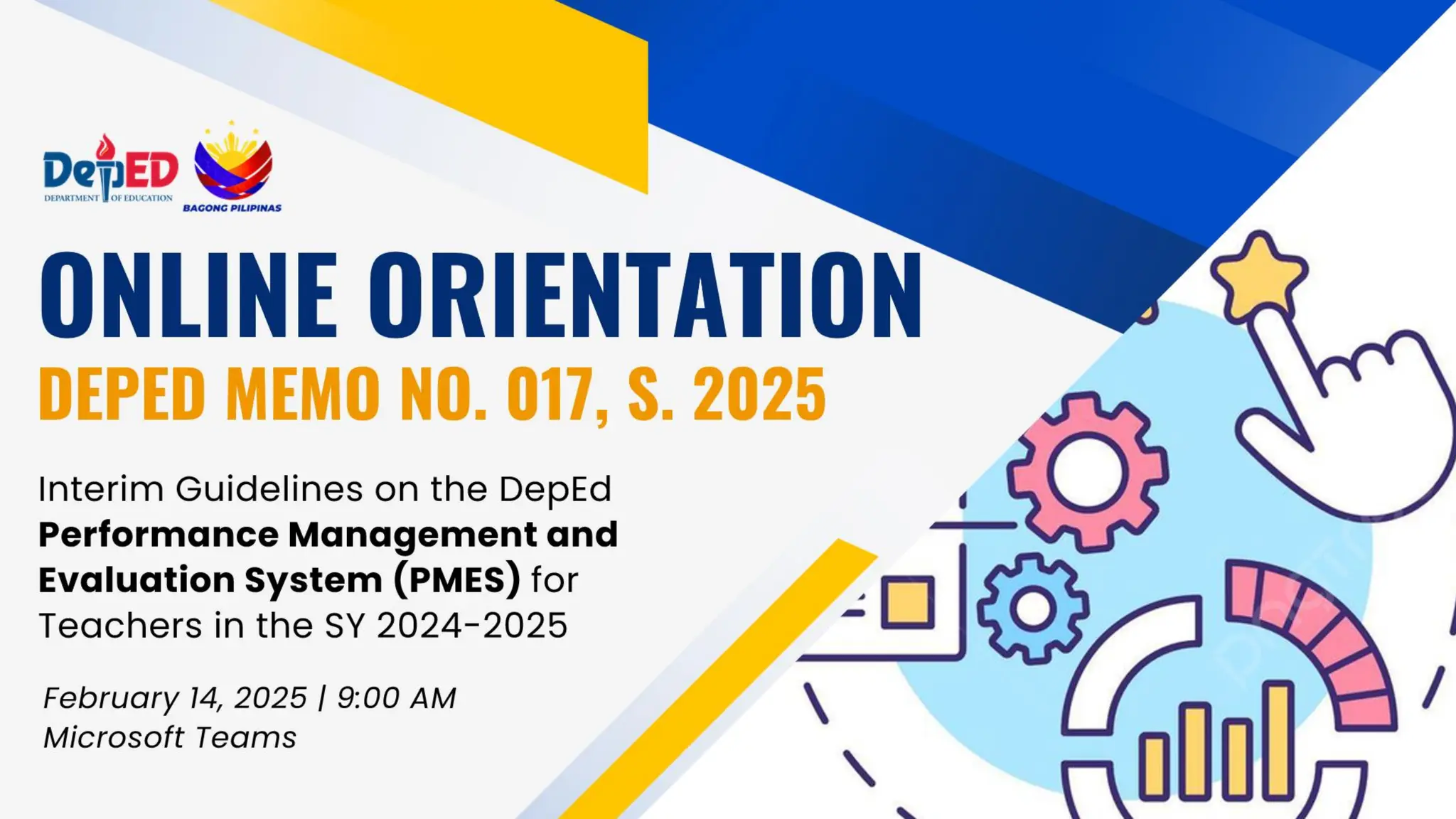 DepED
DEPARTMENT OF EDUCATION
BAGONG PILIPINAS

ONLINE ORIENTATION
DEPED MEMO NO. 017, S. 2025

Interim Guidelines on the DepEd Performance Management and Evaluation System (PMES) for Teachers in the SY 2024-2025

February 14, 2025 | 9:00 AM
Microsoft Teams